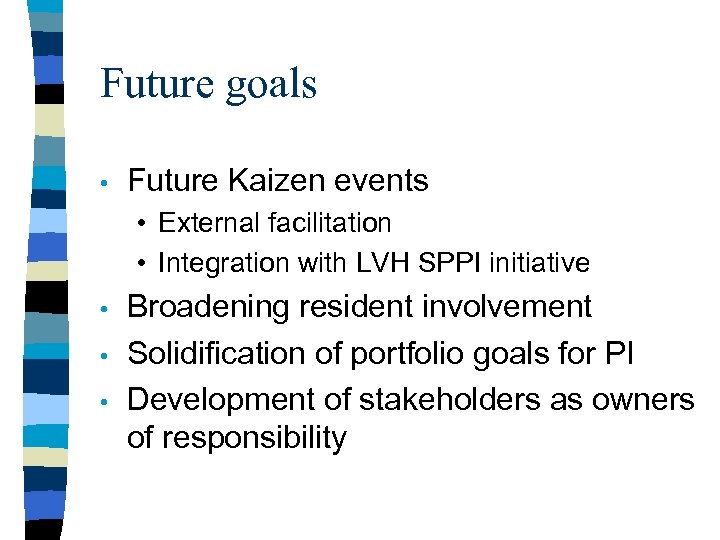 Future goals

• Future Kaizen events
  • External facilitation
  • Integration with LVH SPPI initiative
• Broadening resident involvement
• Solidification of portfolio goals for PI
• Development of stakeholders as owners of responsibility